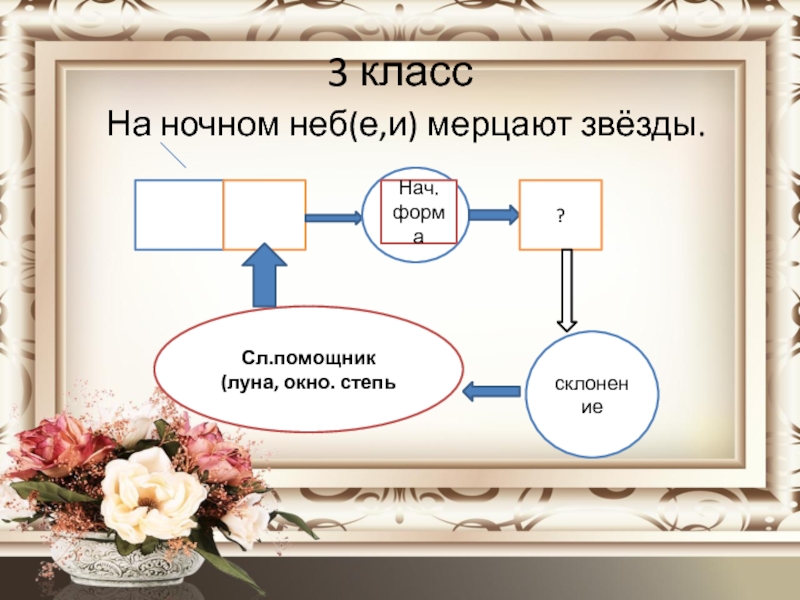 3 класс

На ночном неб(е,и) мерцают звёзды.

Нач. форма

?

Сл.помощник
(луна, окно. степь

склонение